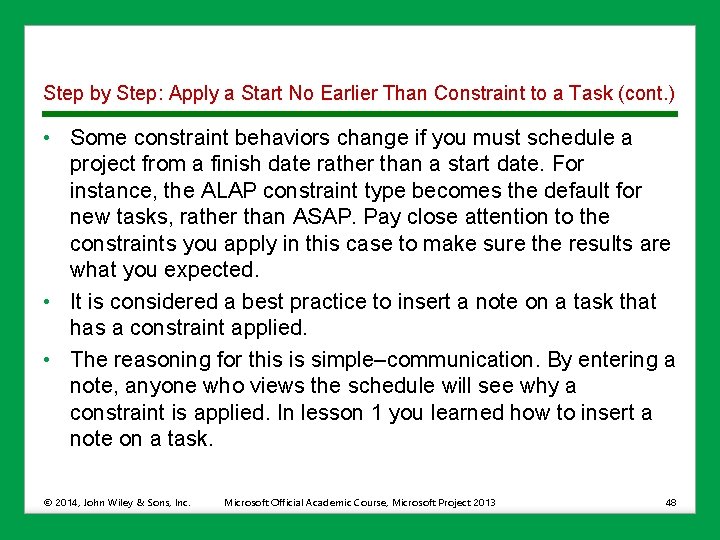 Step by Step: Apply a Start No Earlier Than Constraint to a Task (cont.)

• Some constraint behaviors change if you must schedule a project from a finish date rather than a start date. For instance, the ALAP constraint type becomes the default for new tasks, rather than ASAP. Pay close attention to the constraints you apply in this case to make sure the results are what you expected.

• It is considered a best practice to insert a note on a task that has a constraint applied.

• The reasoning for this is simple–communication. By entering a note, anyone who views the schedule will see why a constraint is applied. In lesson 1 you learned how to insert a note on a task.

© 2014, John Wiley & Sons, Inc. Microsoft Official Academic Course, Microsoft Project 2013 48